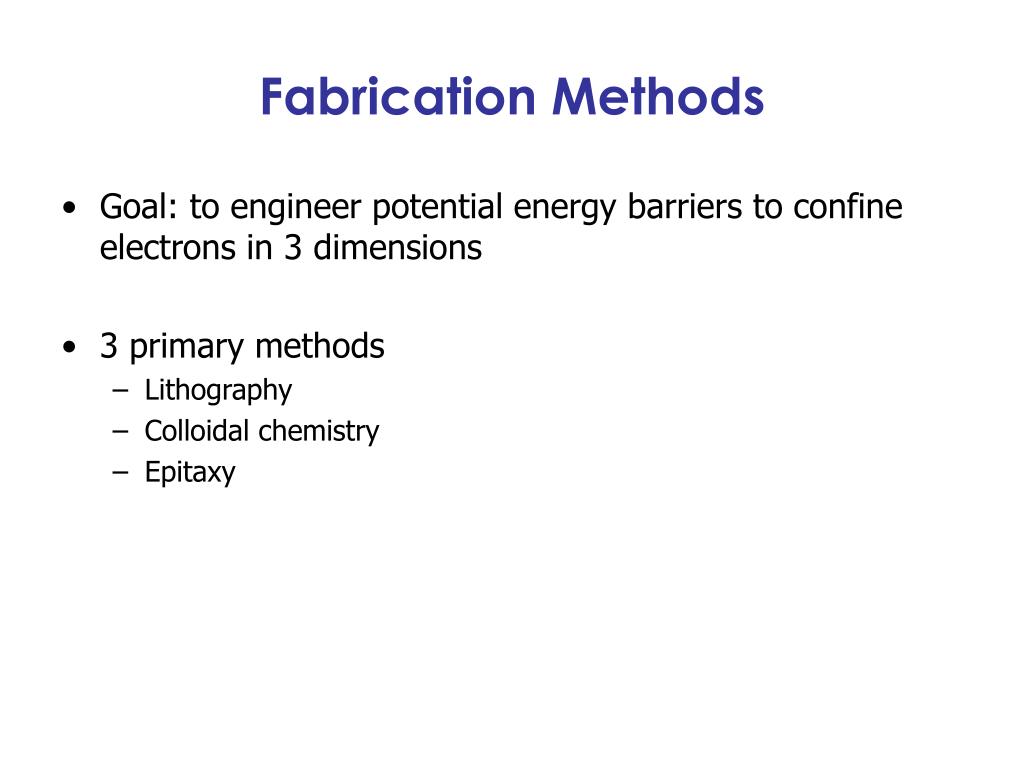 Fabrication Methods

• Goal: to engineer potential energy barriers to confine electrons in 3 dimensions

• 3 primary methods
– Lithography
– Colloidal chemistry
– Epitaxy